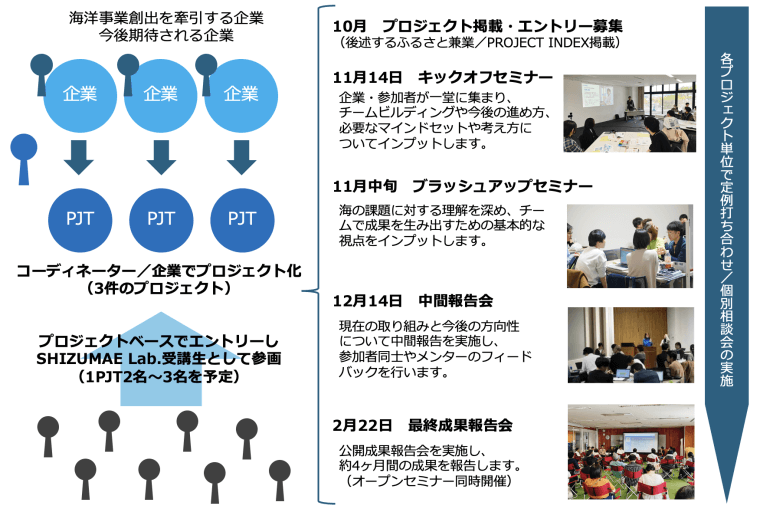 海洋事業創出を牽引する企業
今後期待される企業

企業　企業　企業

PJT　PJT　PJT

コーディネーター／企業でプロジェクト化
（3件のプロジェクト）

プロジェクトベースでエントリーし
SHIZUMAE Lab.受講生として参画
（1PJT2名～3名を予定）

10月　プロジェクト掲載・エントリー募集
（後述するふるさと兼業／PROJECT INDEX掲載）

11月14日　キックオフセミナー
企業・参加者が一堂に集まり、チームビルディングや今後の進め方、必要なマインドセットや考え方についてインプットします。

11月中旬　ブラッシュアップセミナー
海の課題に対する理解を深め、チームで成果を生み出すための基本的な視点をインプットします。

12月14日　中間報告会
現在の取り組みと今後の方向性について中間報告を実施し、参加者同士やメンターのフィードバックを行います。

2月22日　最終成果報告会
公開成果報告会を実施し、約4ヶ月間の成果を報告します。
（オープンセミナー同時開催）

各プロジェクト単位で定例打ち合わせ／個別相談会の実施